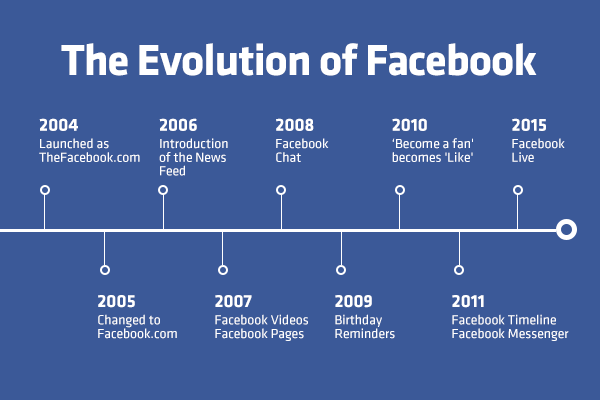 The Evolution of Facebook

2004
Launched as TheFacebook.com

2005
Changed to Facebook.com

2006
Introduction of the News Feed

2007
Facebook Videos
Facebook Pages

2008
Facebook Chat

2009
Birthday Reminders

2010
'Become a fan' becomes 'Like'

2011
Facebook Timeline
Facebook Messenger

2015
Facebook Live